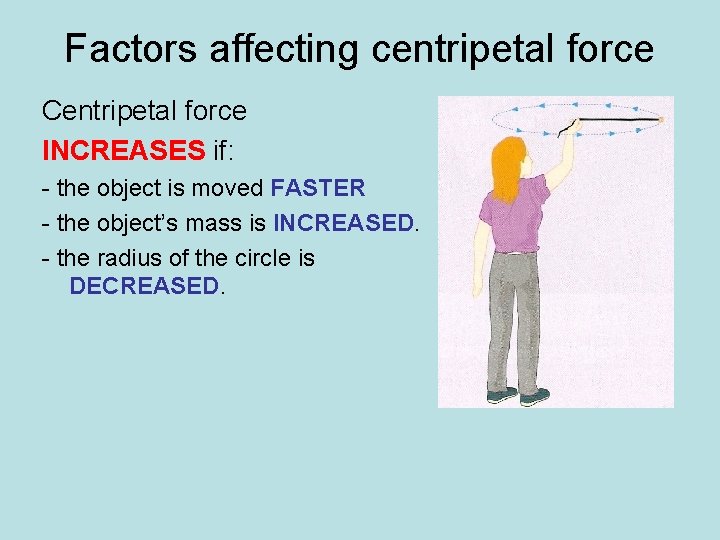 Factors affecting centripetal force

Centripetal force

INCREASES if:

- the object is moved FASTER

- the object's mass is INCREASED.

- the radius of the circle is DECREASED.